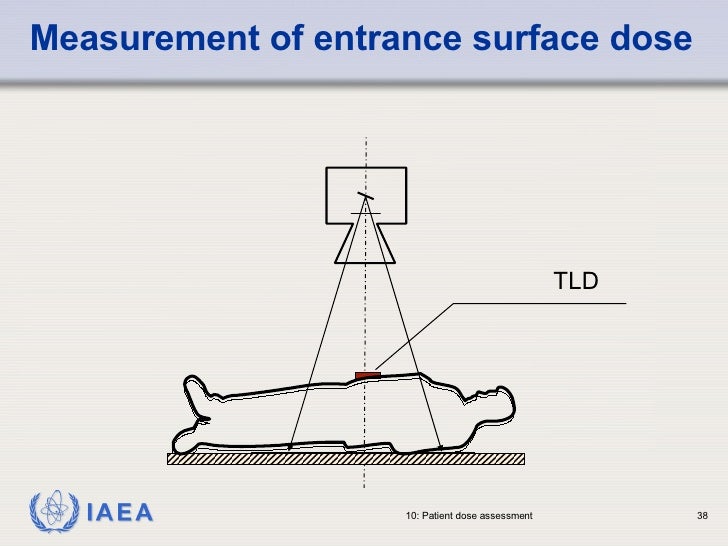 Measurement of entrance surface dose

TLD

IAEA

10: Patient dose assessment

38